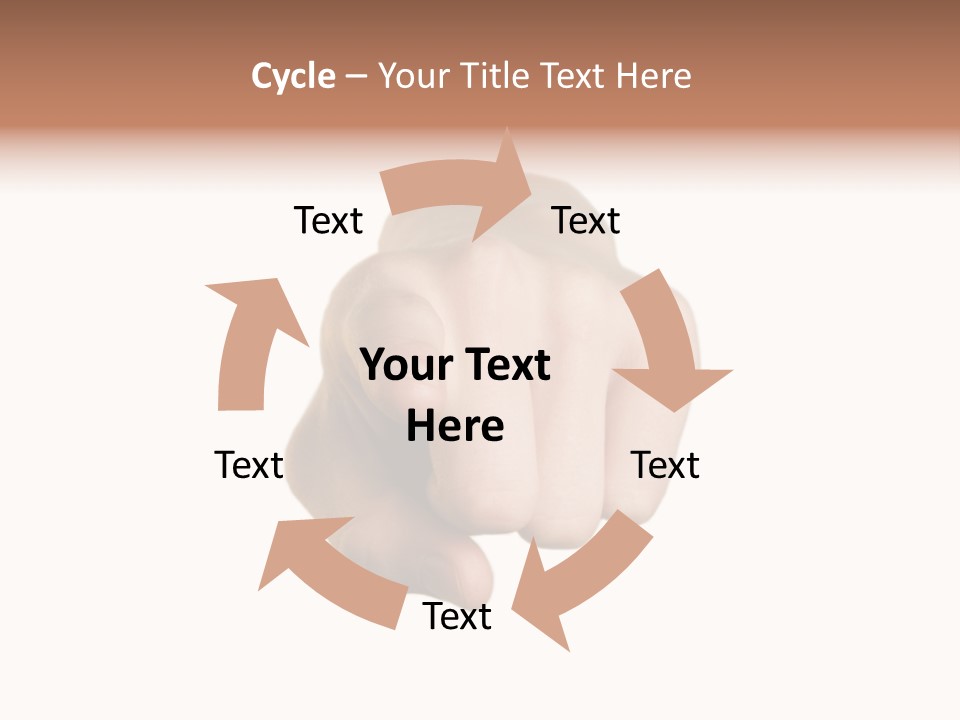 Cycle – Your Title Text Here

Text

Text

Your Text Here

Text

Text

Text